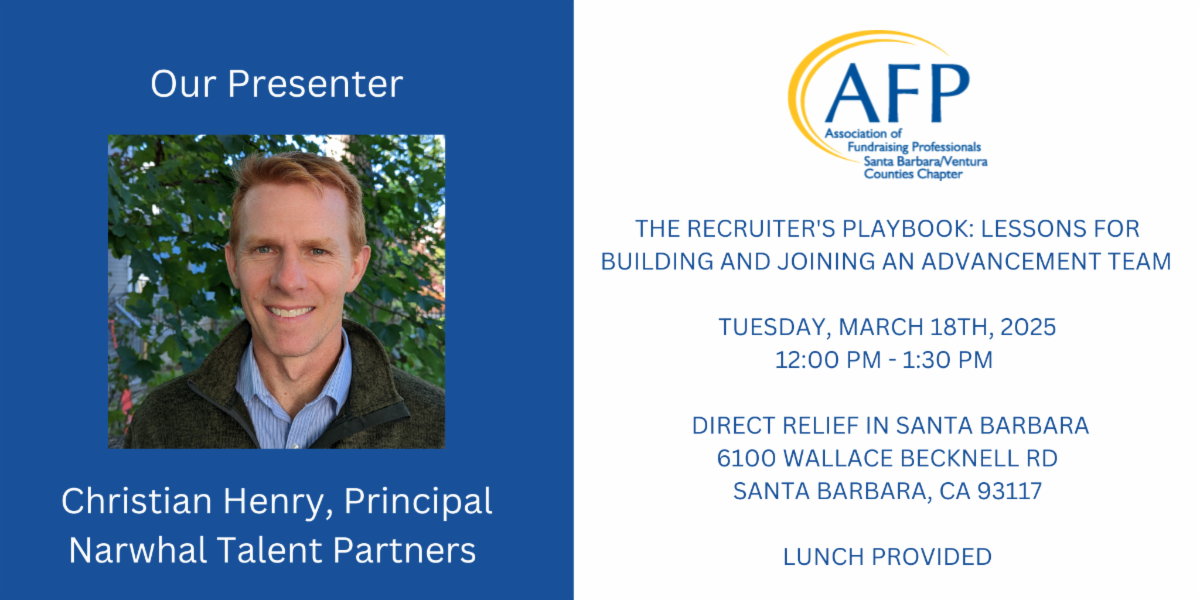 Our Presenter

Christian Henry, Principal
Narwhal Talent Partners

AFP
Association of Fundraising Professionals
Santa Barbara/Ventura Counties Chapter

THE RECRUITER'S PLAYBOOK: LESSONS FOR BUILDING AND JOINING AN ADVANCEMENT TEAM

TUESDAY, MARCH 18TH, 2025
12:00 PM - 1:30 PM

DIRECT RELIEF IN SANTA BARBARA
6100 WALLACE BECKNELL RD
SANTA BARBARA, CA 93117

LUNCH PROVIDED